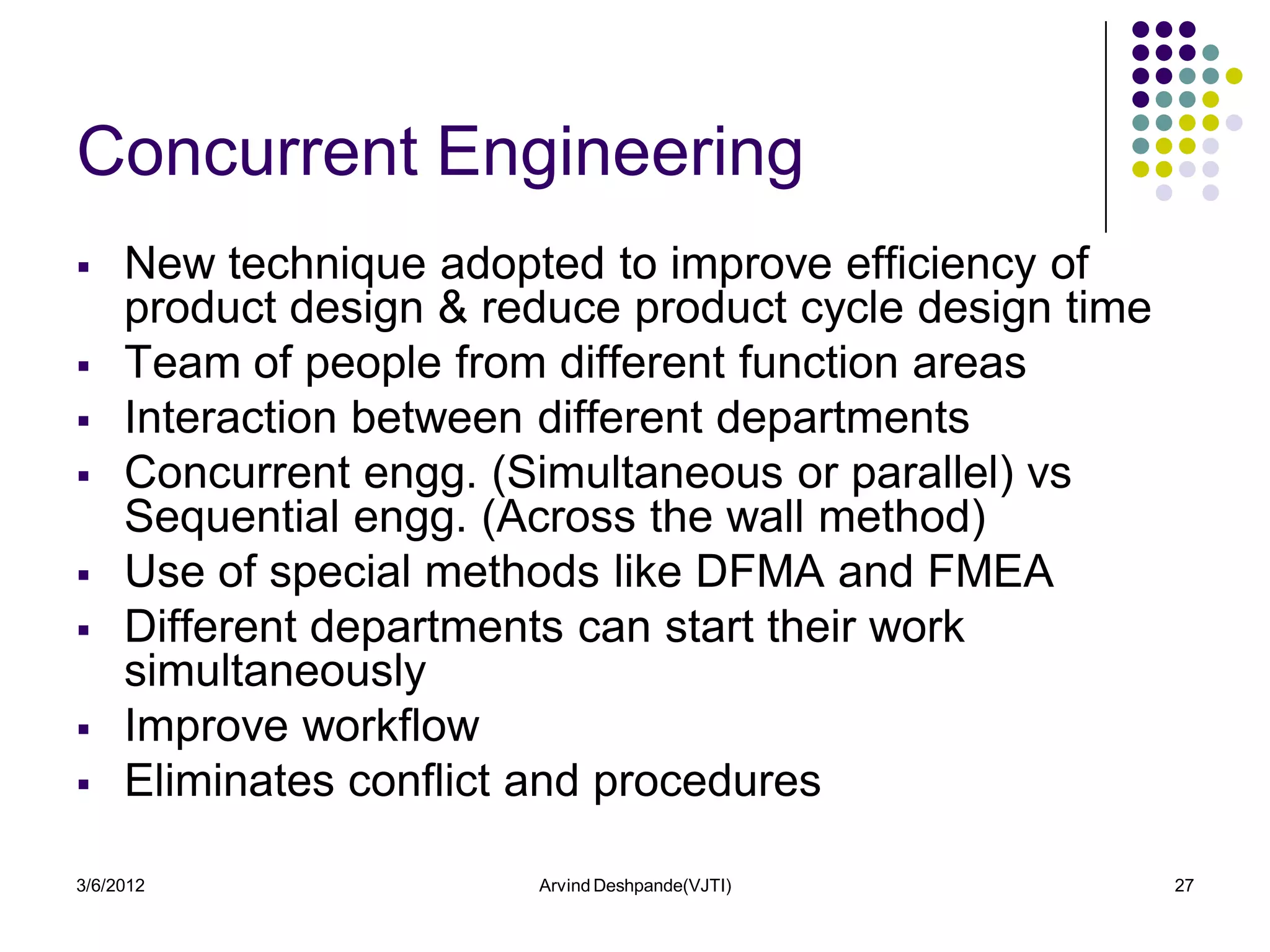 Concurrent Engineering

▪ New technique adopted to improve efficiency of product design & reduce product cycle design time
▪ Team of people from different function areas
▪ Interaction between different departments
▪ Concurrent engg. (Simultaneous or parallel) vs Sequential engg. (Across the wall method)
▪ Use of special methods like DFMA and FMEA
▪ Different departments can start their work simultaneously
▪ Improve workflow
▪ Eliminates conflict and procedures

3/6/2012

Arvind Deshpande(VJTI)

27